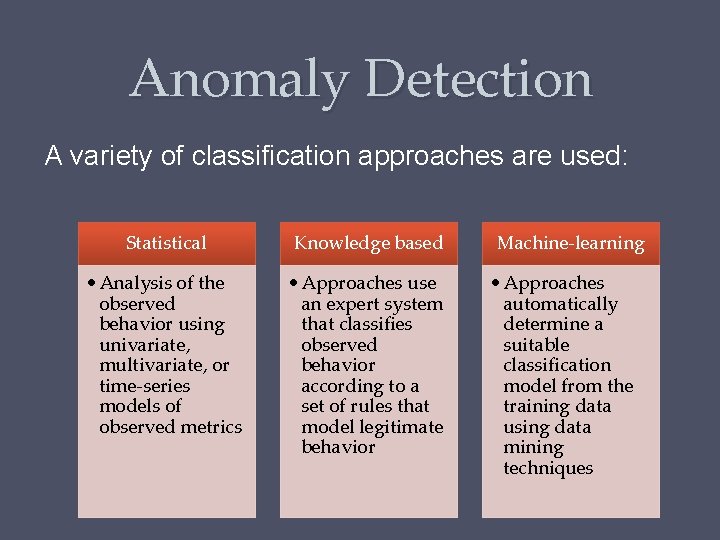 Anomaly Detection

A variety of classification approaches are used:

Statistical

• Analysis of the observed behavior using univariate, multivariate, or time-series models of observed metrics

Knowledge based

• Approaches use an expert system that classifies observed behavior according to a set of rules that model legitimate behavior

Machine-learning

• Approaches automatically determine a suitable classification model from the training data using data mining techniques